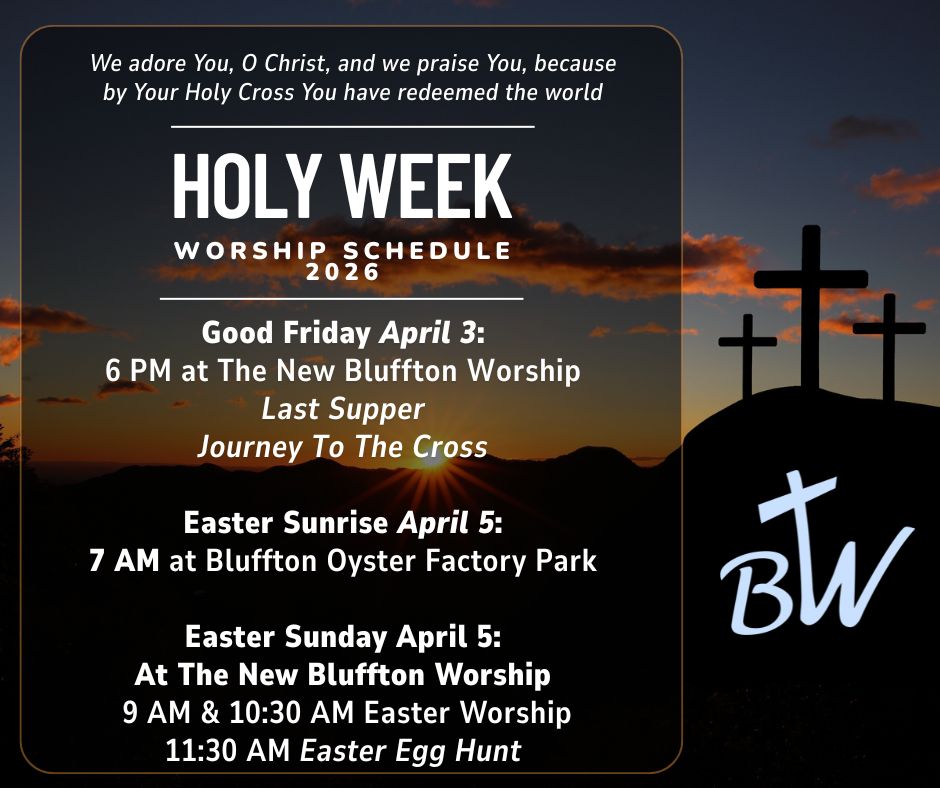 We adore You, O Christ, and we praise You, because by Your Holy Cross You have redeemed the world

HOLY WEEK

WORSHIP SCHEDULE
2026

Good Friday April 3:
6 PM at The New Bluffton Worship
Last Supper
Journey To The Cross

Easter Sunrise April 5:
7 AM at Bluffton Oyster Factory Park

Easter Sunday April 5:
At The New Bluffton Worship
9 AM & 10:30 AM Easter Worship
11:30 AM Easter Egg Hunt

BW